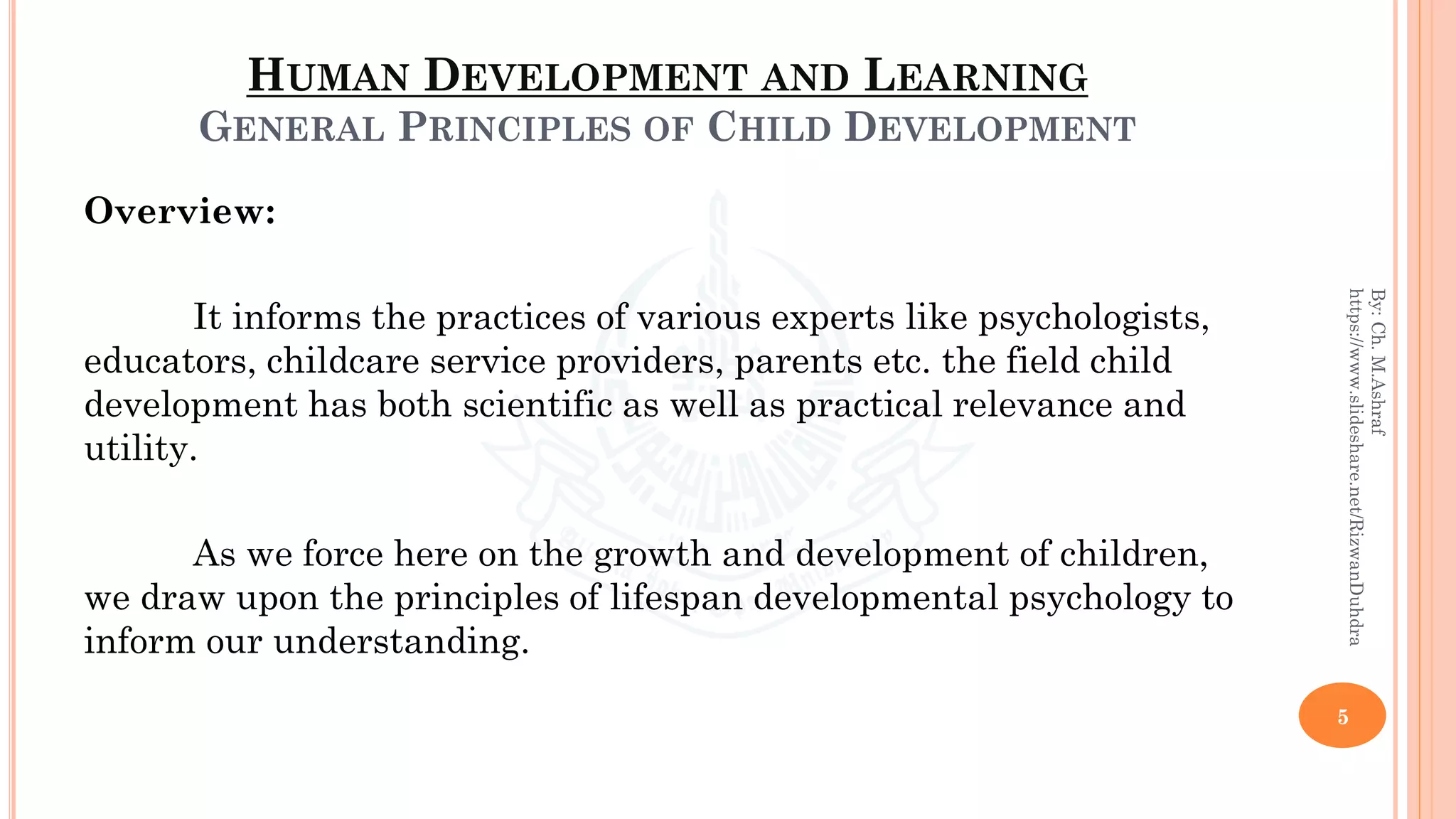 HUMAN DEVELOPMENT AND LEARNING
GENERAL PRINCIPLES OF CHILD DEVELOPMENT

Overview:

It informs the practices of various experts like psychologists, educators, childcare service providers, parents etc. the field child development has both scientific as well as practical relevance and utility.

As we force here on the growth and development of children, we draw upon the principles of lifespan developmental psychology to inform our understanding.

By: Ch. M.Ashraf
https://www.slideshare.net/RizwanDuhdra

5